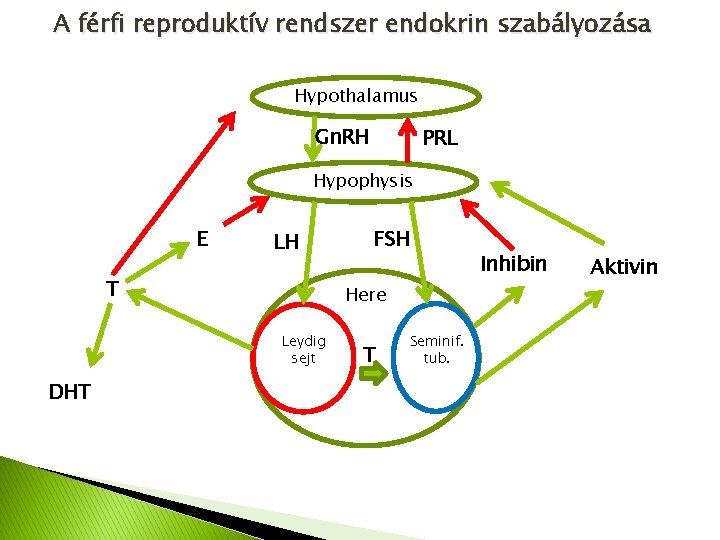 A férfi reproduktív rendszer endokrin szabályozása

Hypothalamus

GnRH

PRL

Hypophysis

E

LH

FSH

Inhibin

Aktivin

T

Here

Leydig sejt

T

Seminif. tub.

DHT